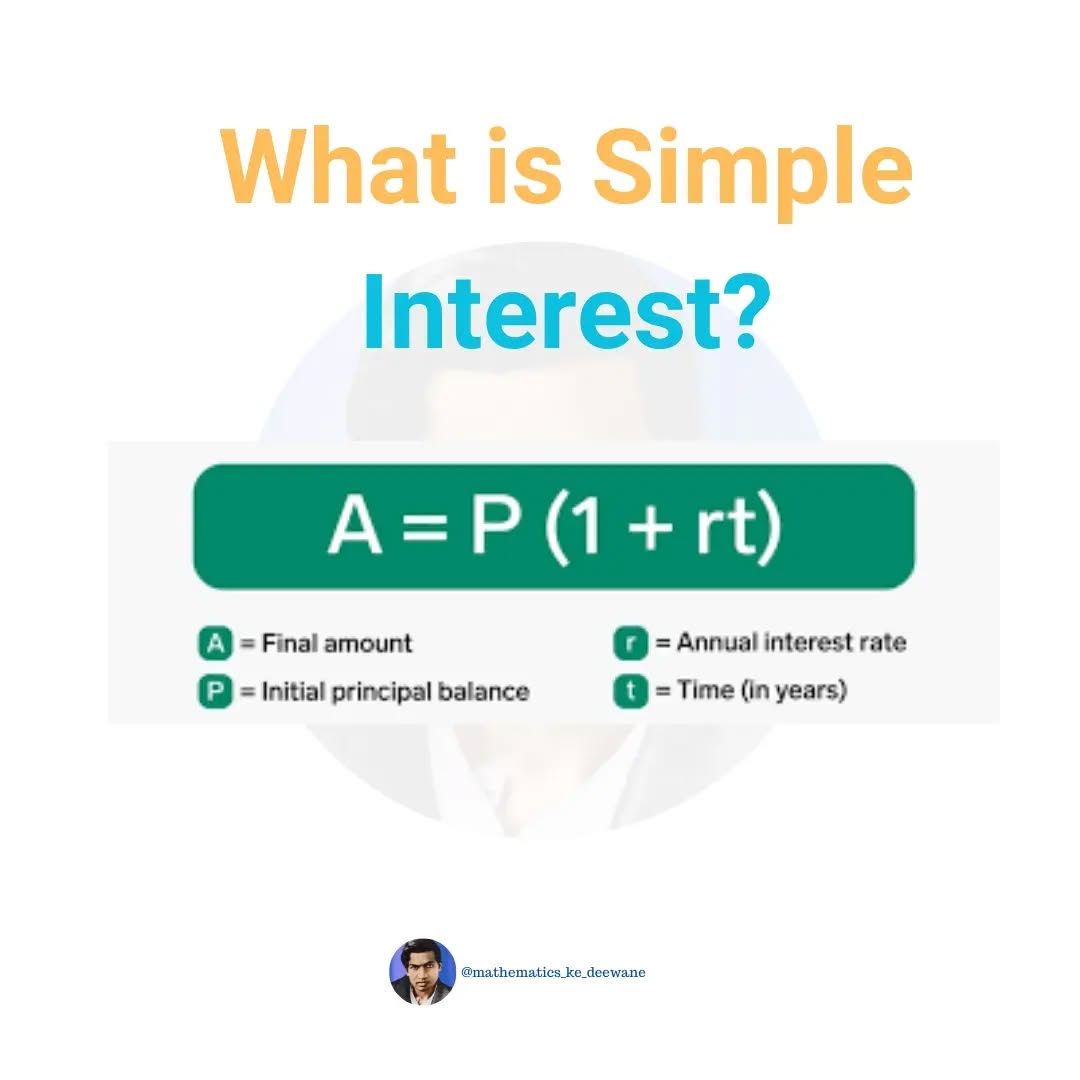 What is Simple Interest?

$A = P(1 + rt)$

A = Final amount

P = Initial principal balance

r = Annual interest rate

t = Time (in years)

@mathematics_ke_deewane